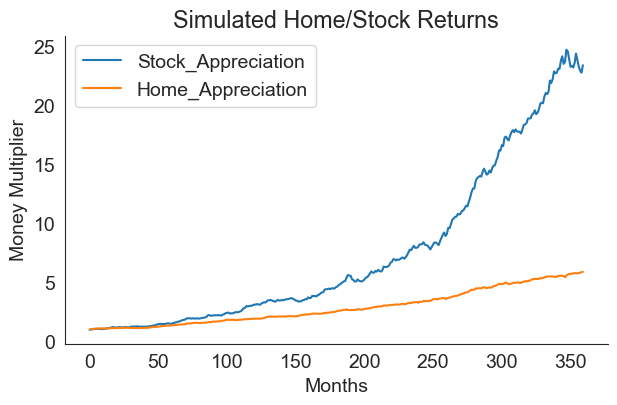 Simulated Home/Stock Returns

Stock_Appreciation
Home_Appreciation

Money Multiplier

25
20
15
10
5
0

0 50 100 150 200 250 300 350

Months